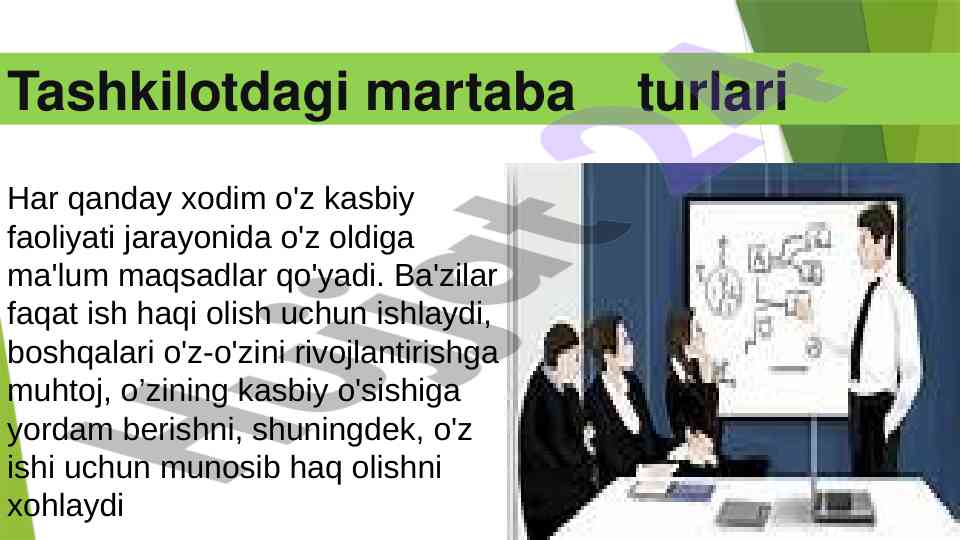 Tashkilotdagi martaba turlari

Har qanday xodim o'z kasbiy faoliyati jarayonida o'z oldiga ma'lum maqsadlar qo'yadi. Ba'zilar faqat ish haqi olish uchun ishlaydi, boshqalari o'z-o'zini rivojlantirishga muhtoj, o’zining kasbiy o'sishiga yordam berishni, shuningdek, o'z ishi uchun munosib haq olishni xohlaydi